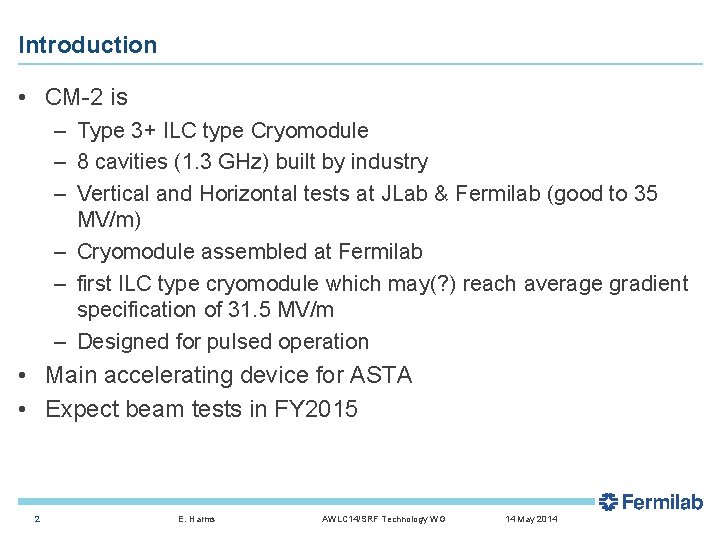 Introduction

• CM-2 is
– Type 3+ ILC type Cryomodule
– 8 cavities (1.3 GHz) built by industry
– Vertical and Horizontal tests at JLab & Fermilab (good to 35 MV/m)
– Cryomodule assembled at Fermilab
– first ILC type cryomodule which may(?) reach average gradient specification of 31.5 MV/m
– Designed for pulsed operation
• Main accelerating device for ASTA
• Expect beam tests in FY2015

Fermilab

2 E. Harms AWLC14/SRF Technology WG 14 May 2014